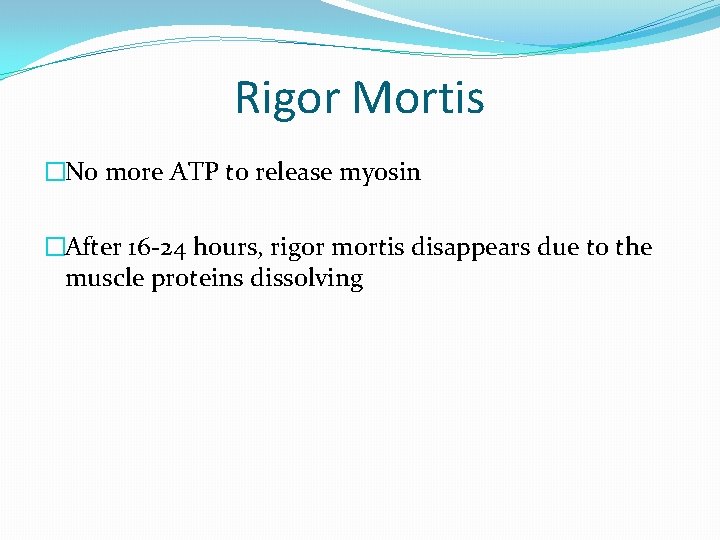 Rigor Mortis

No more ATP to release myosin

After 16-24 hours, rigor mortis disappears due to the muscle proteins dissolving